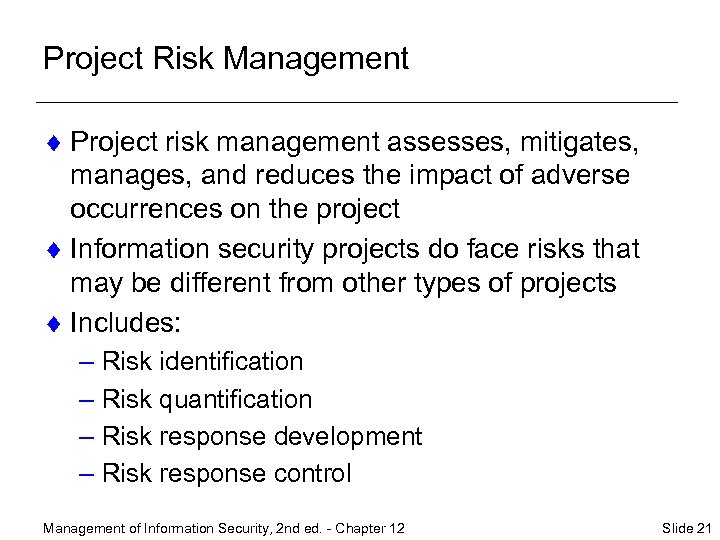 Project Risk Management

♦ Project risk management assesses, mitigates, manages, and reduces the impact of adverse occurrences on the project

♦ Information security projects do face risks that may be different from other types of projects

♦ Includes:
– Risk identification
– Risk quantification
– Risk response development
– Risk response control

Management of Information Security, 2nd ed. - Chapter 12

Slide 21